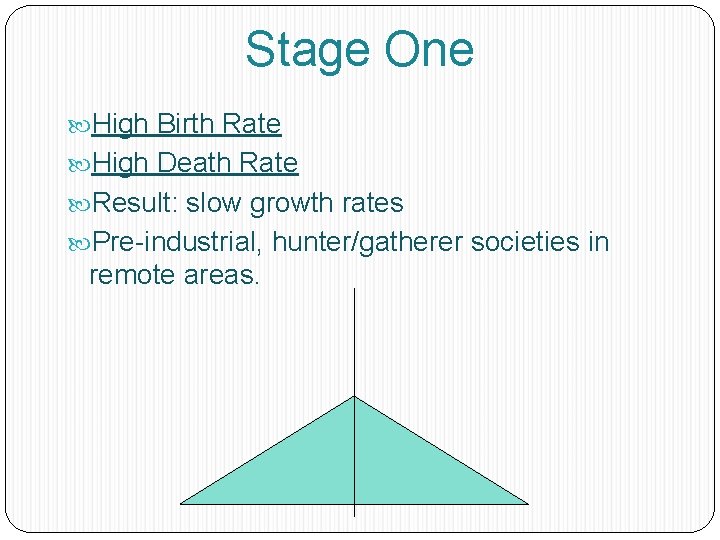 Stage One

High Birth Rate

High Death Rate

Result: slow growth rates

Pre-industrial, hunter/gatherer societies in remote areas.